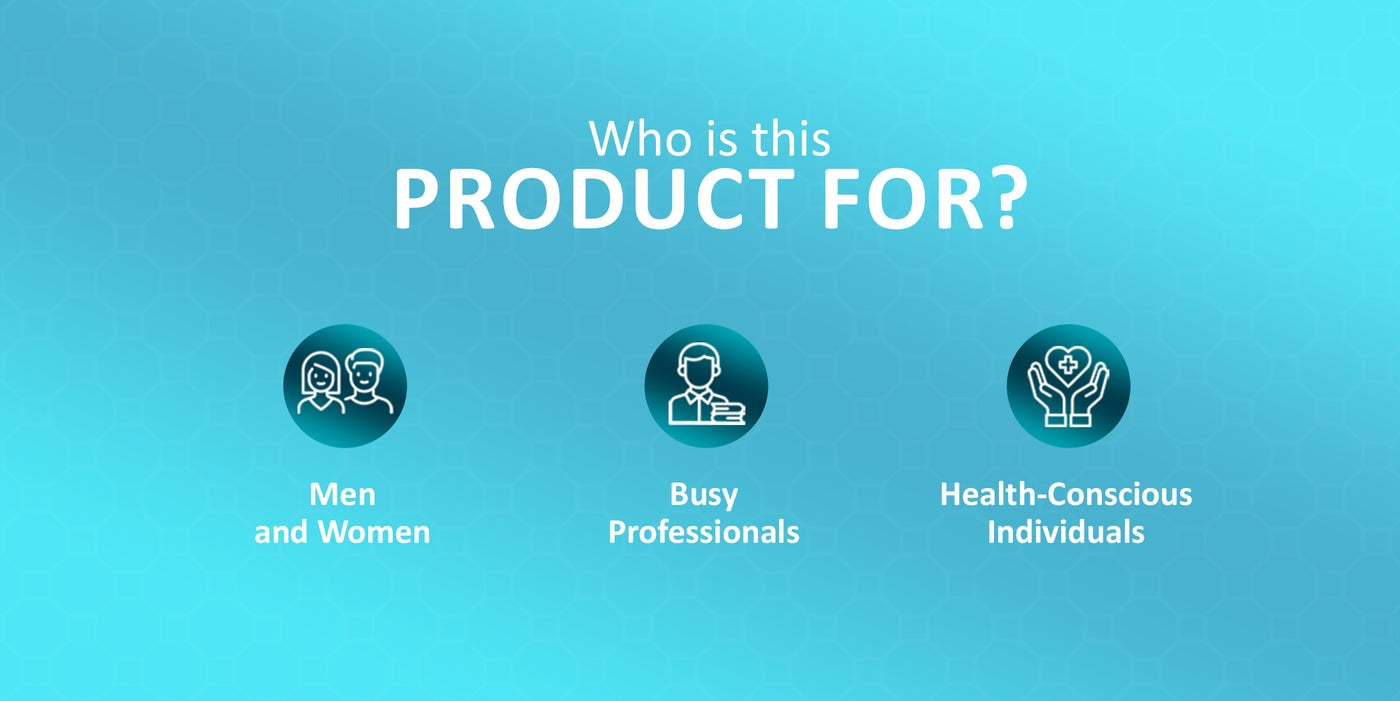 Who is this
PRODUCT FOR?

Men
and Women

Busy
Professionals

Health-Conscious
Individuals